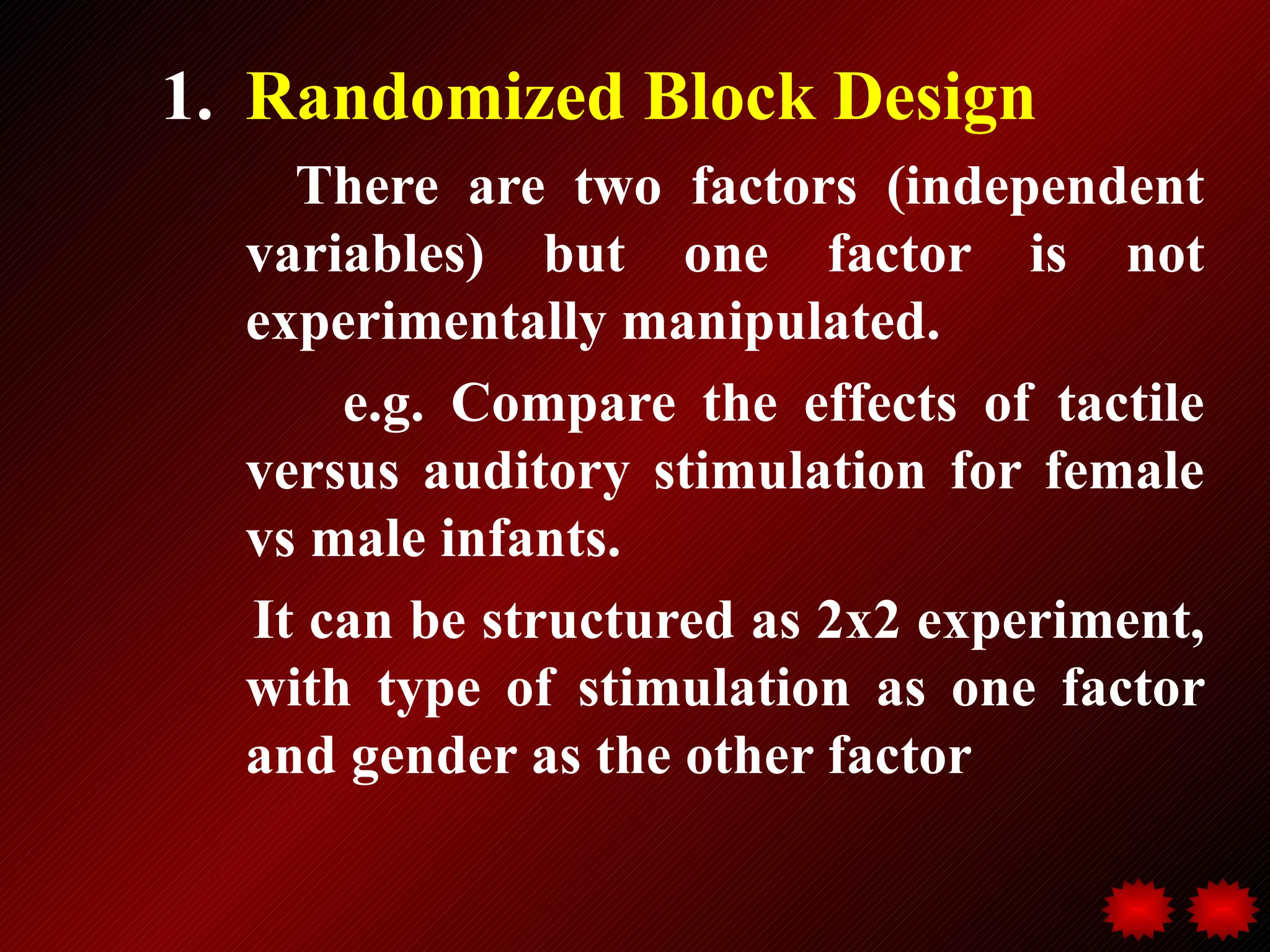 1. Randomized Block Design

There are two factors (independent variables) but one factor is not experimentally manipulated.

e.g. Compare the effects of tactile versus auditory stimulation for female vs male infants.

It can be structured as 2x2 experiment, with type of stimulation as one factor and gender as the other factor